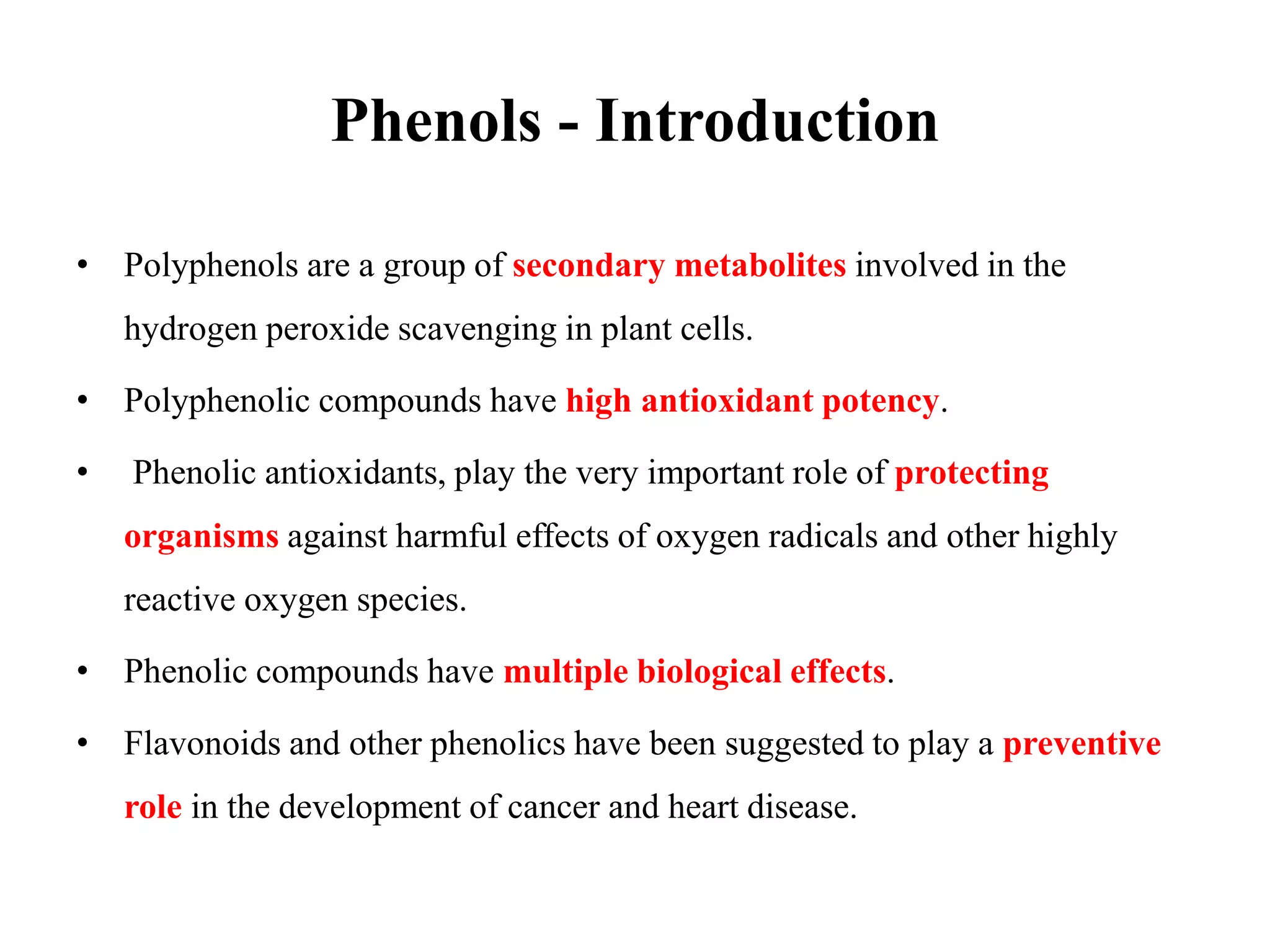 Phenols - Introduction

• Polyphenols are a group of secondary metabolites involved in the hydrogen peroxide scavenging in plant cells.

• Polyphenolic compounds have high antioxidant potency.

• Phenolic antioxidants, play the very important role of protecting organisms against harmful effects of oxygen radicals and other highly reactive oxygen species.

• Phenolic compounds have multiple biological effects.

• Flavonoids and other phenolics have been suggested to play a preventive role in the development of cancer and heart disease.